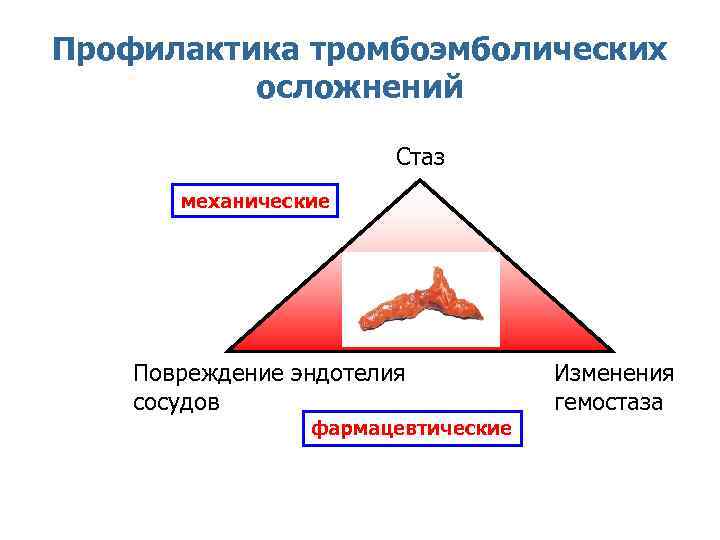 Профилактика тромбоэмболических осложнений

Стаз

механические

Повреждение эндотелия сосудов

Изменения гемостаза

фармацевтические